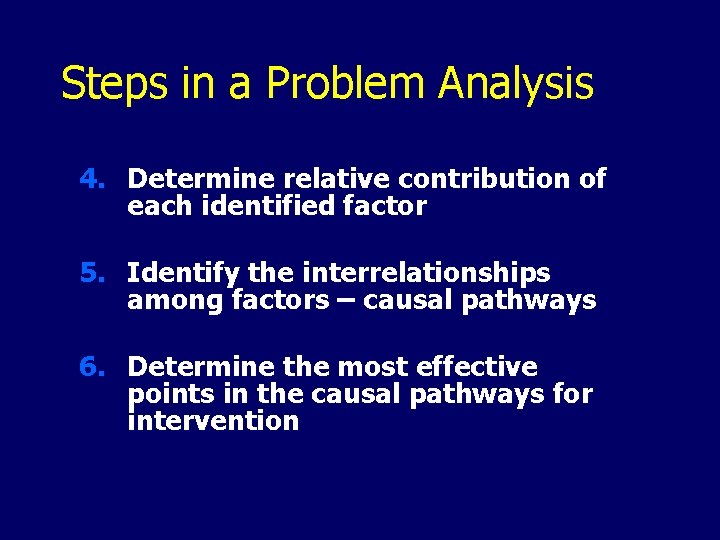 Steps in a Problem Analysis

4. Determine relative contribution of each identified factor

5. Identify the interrelationships among factors – causal pathways

6. Determine the most effective points in the causal pathways for intervention